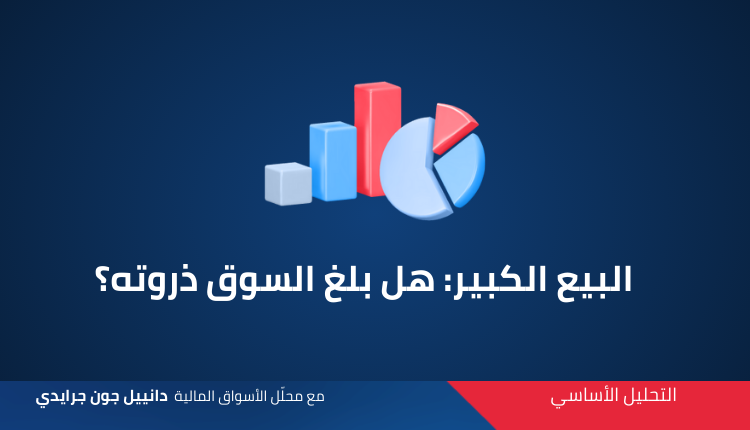 البيع الكبير: هل بلغ السوق ذروته؟

التحليل الأساسي

مع محلّل الأسواق المالية دانييل جون جرايدي